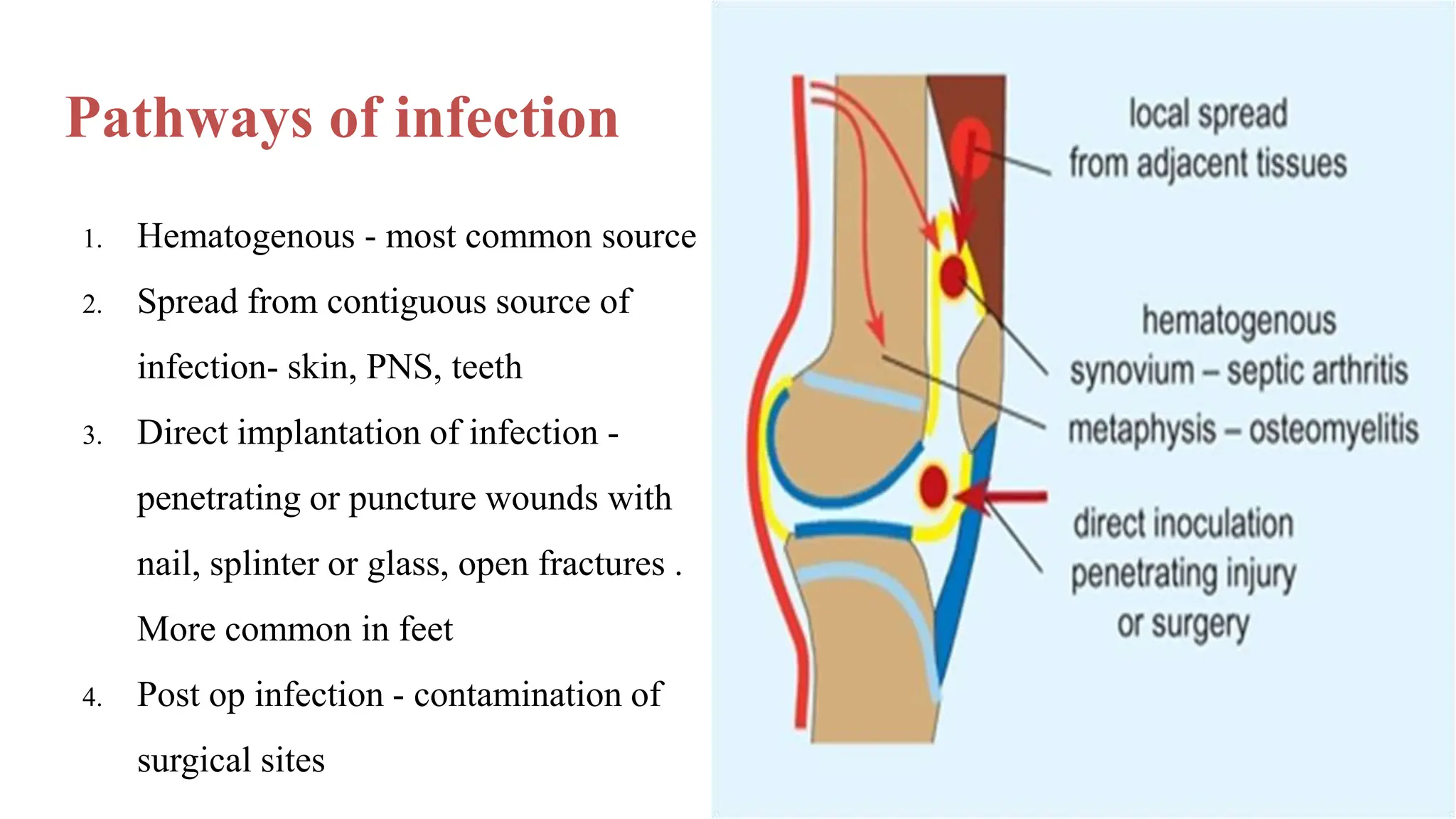 Pathways of infection

1. Hematogenous - most common source
2. Spread from contiguous source of infection- skin, PNS, teeth
3. Direct implantation of infection - penetrating or puncture wounds with nail, splinter or glass, open fractures . More common in feet
4. Post op infection - contamination of surgical sites

local spread
from adjacent tissues

hematogenous
synovium – septic arthritis
metaphysis – osteomyelitis

direct inoculation
penetrating injury
or surgery